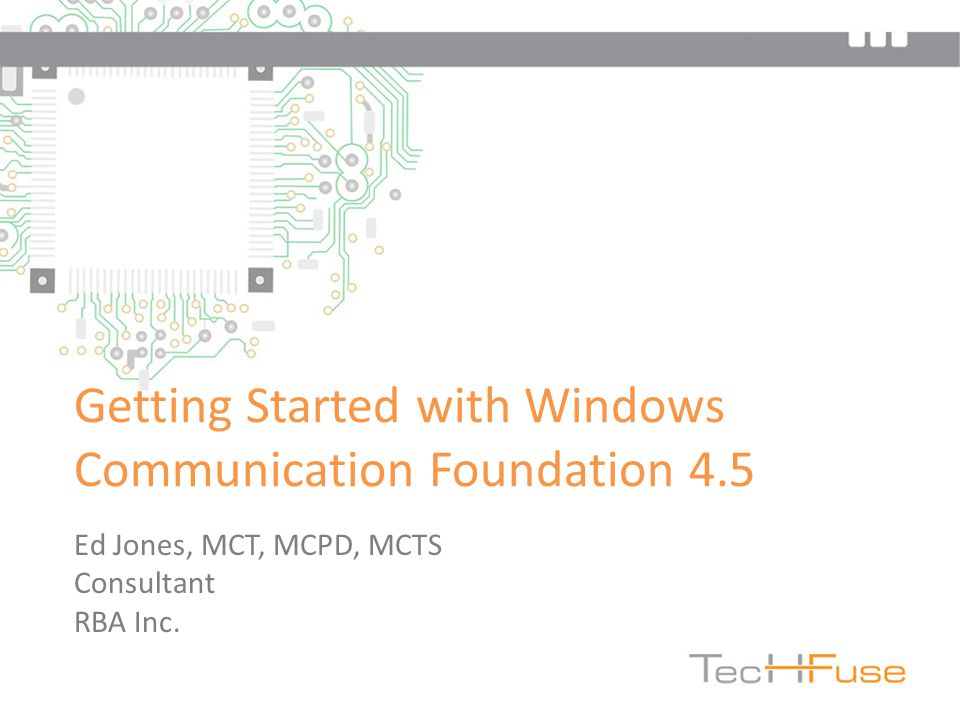 Getting Started with Windows Communication Foundation 4.5

Ed Jones, MCT, MCPD, MCTS
Consultant
RBA Inc.

TecHFuse